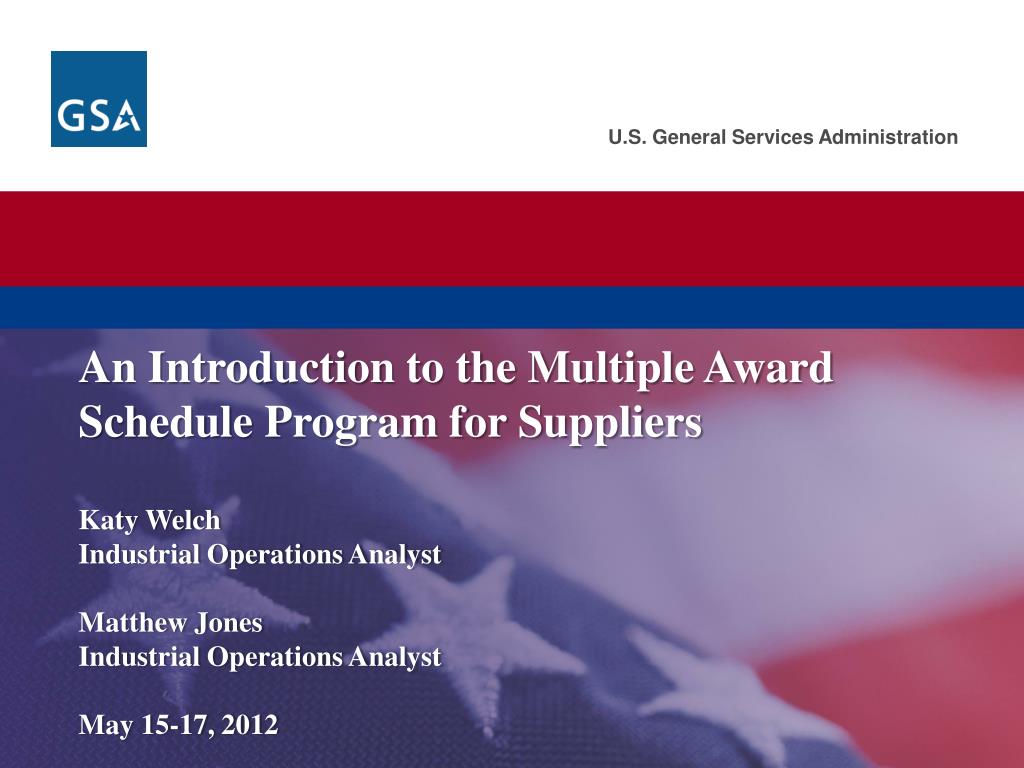 GSA

U.S. General Services Administration

An Introduction to the Multiple Award Schedule Program for Suppliers

Katy Welch
Industrial Operations Analyst

Matthew Jones
Industrial Operations Analyst

May 15-17, 2012